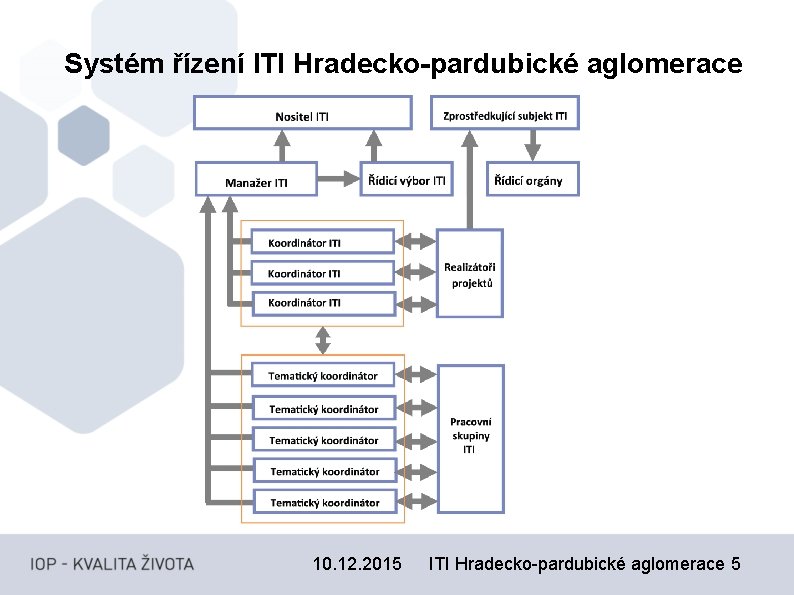 Systém řízení ITI Hradecko-pardubické aglomerace

Nositel ITI

Zprostředkující subjekt ITI

Manažer ITI

Řídicí výbor ITI

Řídicí orgány

Koordinátor ITI

Koordinátor ITI

Koordinátor ITI

Realizátoři projektů

Tematický koordinátor

Tematický koordinátor

Tematický koordinátor

Tematický koordinátor

Tematický koordinátor

Pracovní skupiny ITI

IOP - KVALITA ŽIVOTA

10.12.2015 ITI Hradecko-pardubické aglomerace 5